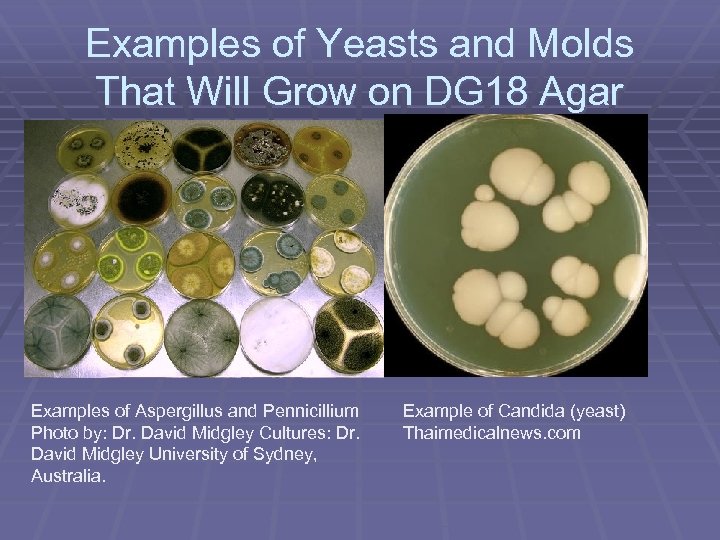 Examples of Yeasts and Molds That Will Grow on DG18 Agar

Examples of Aspergillus and Pennicillium Photo by: Dr. David Midgley Cultures: Dr. David Midgley University of Sydney, Australia.

Example of Candida (yeast) Thaimedicalnews.com